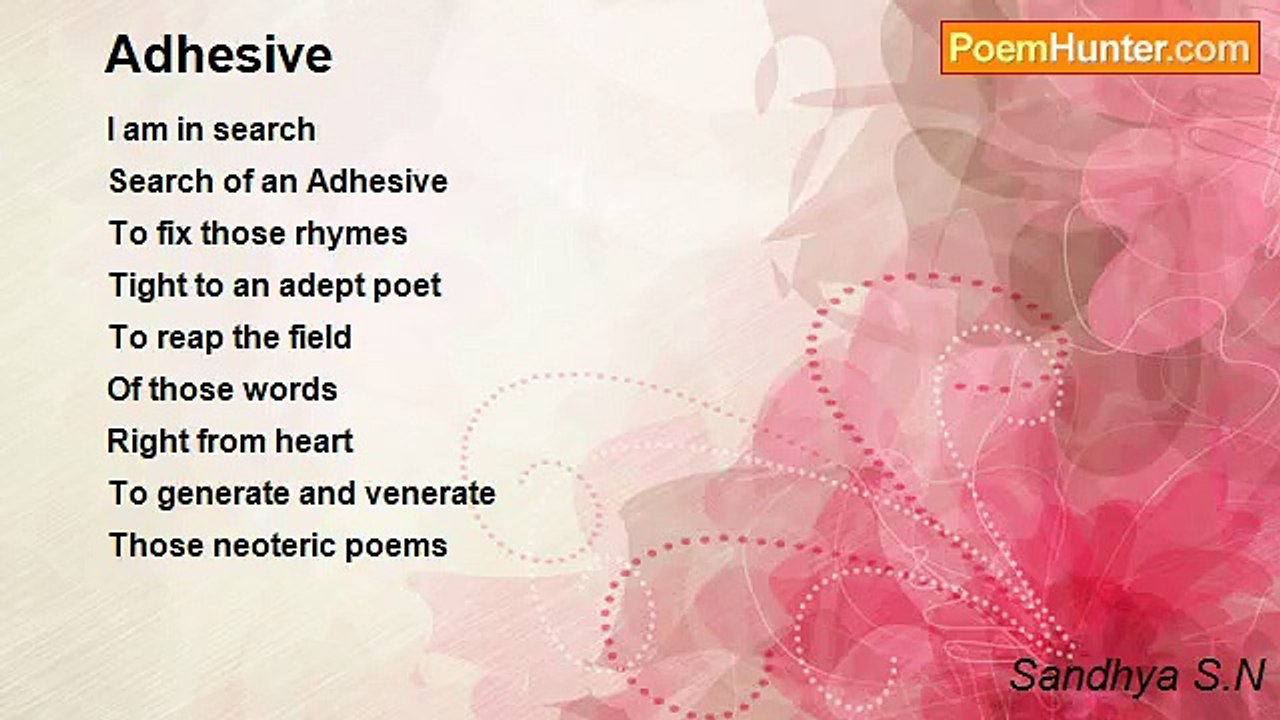 Adhesive

PoemHunter.com

I am in search
Search of an Adhesive
To fix those rhymes
Tight to an adept poet
To reap the field
Of those words
Right from heart
To generate and venerate
Those neoteric poems

Sandhya S.N